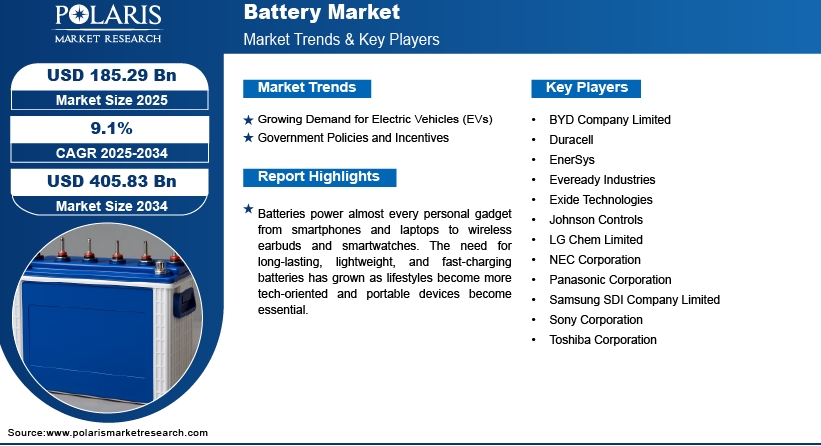 POLARIS
MARKET RESEARCH

Battery Market
Market Trends & Key Players

USD 185.29 Bn
Market Size 2025

9.1%
CAGR 2025-2034

USD 405.83 Bn
Market Size 2034

Market Trends

★ Growing Demand for Electric Vehicles (EVs)
★ Government Policies and Incentives

Report Highlights

★ Batteries power almost every personal gadget from smartphones and laptops to wireless earbuds and smartwatches. The need for long-lasting, lightweight, and fast-charging batteries has grown as lifestyles become more tech-oriented and portable devices become essential.

Key Players

• BYD Company Limited
• Duracell
• EnerSys
• Eveready Industries
• Exide Technologies
• Johnson Controls
• LG Chem Limited
• NEC Corporation
• Panasonic Corporation
• Samsung SDI Company Limited
• Sony Corporation
• Toshiba Corporation

Source:www.polarismarketresearch.com